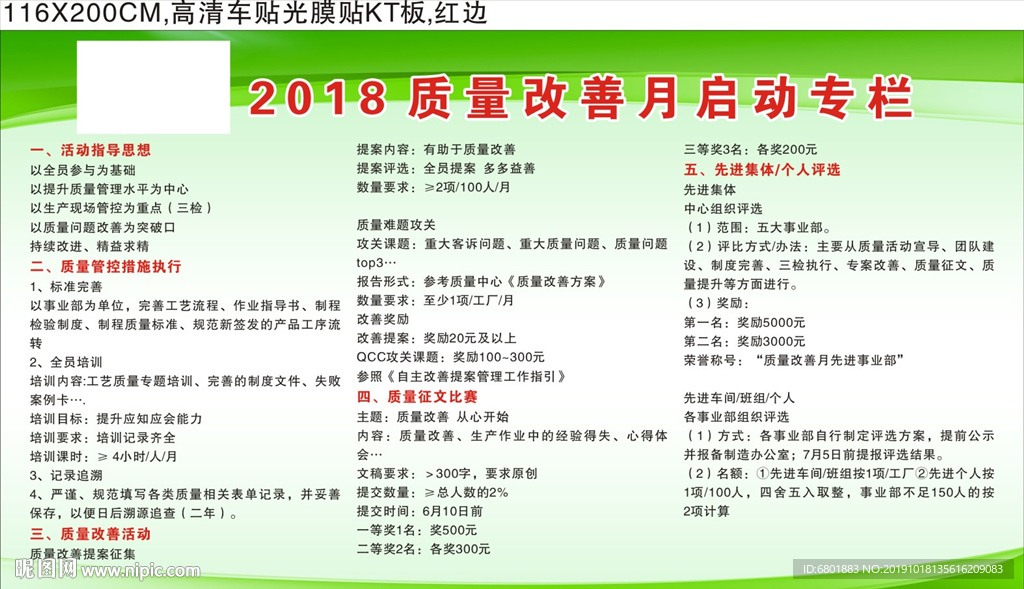 116X200CM,高清车贴光膜贴KT板,红边

2018 质量改善月启动专栏

一、活动指导思想
以全员参与为基础
以提升质量管理水平为中心
以生产现场管控为重点（三检）
以质量问题改善为突破口
持续改进、精益求精
二、质量管控措施执行
1、标准完善
以事业部为单位，完善工艺流程、作业指导书、制程检验制度、制程质量标准、规范新签发的产品工序流转
2、全员培训
培训内容:工艺质量专题培训、完善的制度文件、失败案例卡…．
培训目标：提升应知应会能力
培训要求：培训记录齐全
培训课时：≥ 4小时/人/月
3、记录追溯
4、严谨、规范填写各类质量相关表单记录，并妥善保存，以便日后溯源追查（二年）。
三、质量改善活动
质量改善提案征集

提案内容：有助于质量改善
提案评选：全员提案 多多益善
数量要求：≥2项/100人/月

质量难题攻关
攻关课题：重大客诉问题、重大质量问题、质量问题top3…
报告形式：参考质量中心《质量改善方案》
数量要求：至少1项/工厂/月
改善奖励
改善提案：奖励20元及以上
QCC攻关课题：奖励100~300元
参照《自主改善提案管理工作指引》
四、质量征文比赛
主题：质量改善 从心开始
内容：质量改善、生产作业中的经验得失、心得体会…
文稿要求：＞300字，要求原创
提交数量：≥总人数的2%
提交时间：6月10日前
一等奖1名：奖500元
二等奖2名：各奖300元

三等奖3名：各奖200元
五、先进集体/个人评选
先进集体
中心组织评选
（1）范围：五大事业部。
（2）评比方式/办法：主要从质量活动宣导、团队建设、制度完善、三检执行、专案改善、质量征文、质量提升等方面进行。
（3）奖励：
第一名：奖励5000元
第二名：奖励3000元
荣誉称号：“质量改善月先进事业部”

先进车间/班组/个人
各事业部组织评选
（1）方式：各事业部自行制定评选方案，提前公示并报备制造办公室；7月5日前提报评选结果。
（2）名额：①先进车间/班组按1项/工厂②先进个人按1项/100人，四舍五入取整，事业部不足150人的按2项计算

昵图网 www.nipic.com
ID:6801883 NO:20191018135616209083